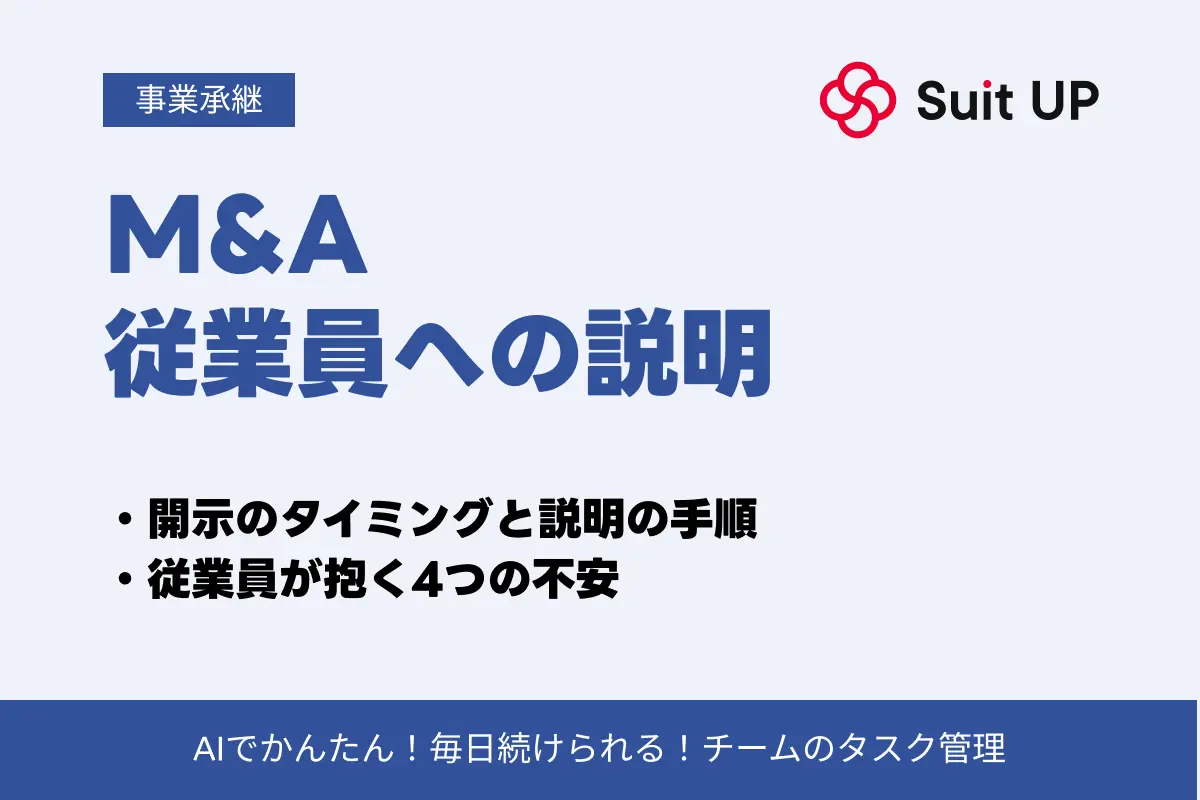 事業承継

Suit UP

M&A
従業員への説明

・開示のタイミングと説明の手順
・従業員が抱く4つの不安

AIでかんたん！毎日続けられる！チームのタスク管理